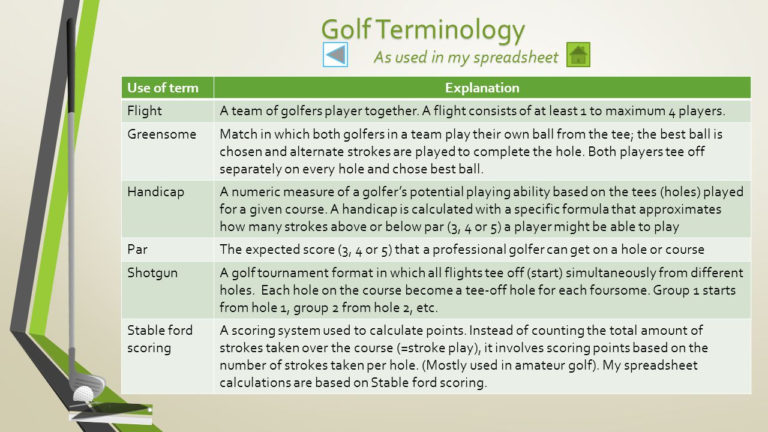 Golf Terminology

As used in my spreadsheet

| Use of term | Explanation |
|---|---|
| Flight | A team of golfers player together. A flight consists of at least 1 to maximum 4 players. |
| Greensome | Match in which both golfers in a team play their own ball from the tee; the best ball is chosen and alternate strokes are played to complete the hole. Both players tee off separately on every hole and chose best ball. |
| Handicap | A numeric measure of a golfer's potential playing ability based on the tees (holes) played for a given course. A handicap is calculated with a specific formula that approximates how many strokes above or below par (3, 4 or 5) a player might be able to play |
| Par | The expected score (3, 4 or 5) that a professional golfer can get on a hole or course |
| Shotgun | A golf tournament format in which all flights tee off (start) simultaneously from different holes. Each hole on the course become a tee-off hole for each foursome. Group 1 starts from hole 1, group 2 from hole 2, etc. |
| Stable ford scoring | A scoring system used to calculate points. Instead of counting the total amount of strokes taken over the course (=stroke play), it involves scoring points based on the number of strokes taken per hole. (Mostly used in amateur golf). My spreadsheet calculations are based on Stable ford scoring. |